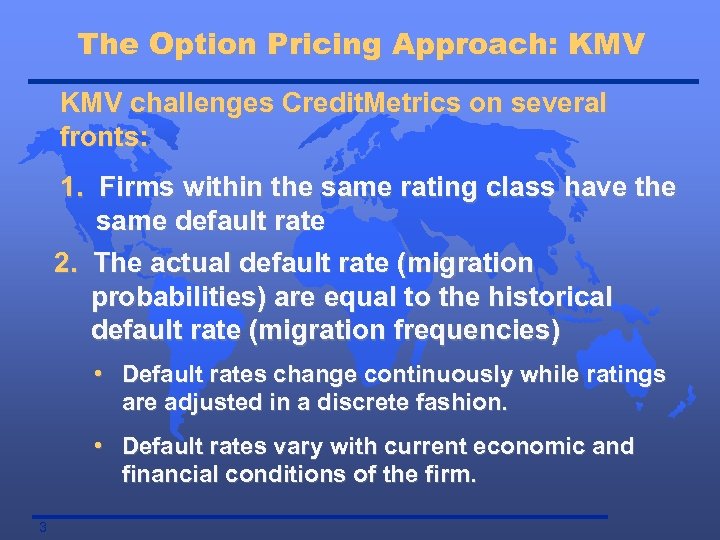 The Option Pricing Approach: KMV

KMV challenges CreditMetrics on several fronts:

1. Firms within the same rating class have the same default rate

2. The actual default rate (migration probabilities) are equal to the historical default rate (migration frequencies)

• Default rates change continuously while ratings are adjusted in a discrete fashion.

• Default rates vary with current economic and financial conditions of the firm.

3